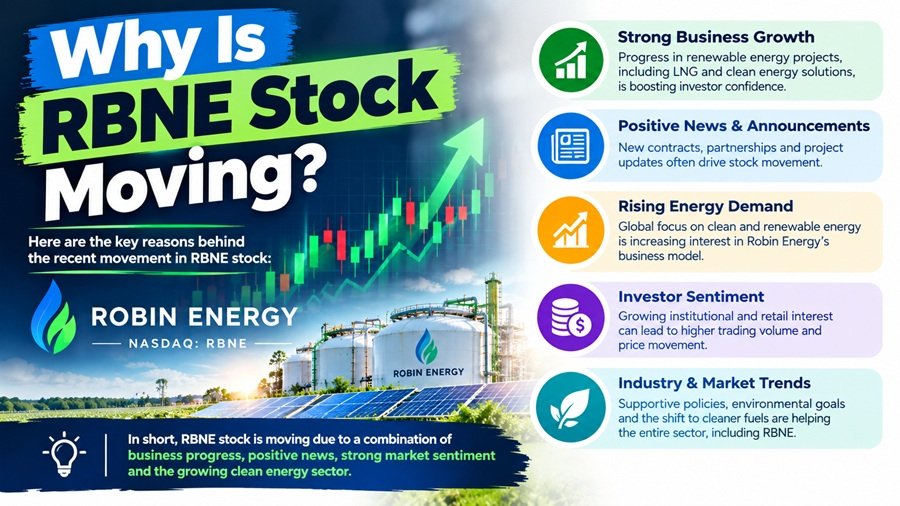 Why Is RBNE Stock Moving?

Here are the key reasons behind the recent movement in RBNE stock:

ROBIN ENERGY
NASDAQ: RBNE

ROBIN ENERGY

In short, RBNE stock is moving due to a combination of business progress, positive news, strong market sentiment and the growing clean energy sector.

Strong Business Growth
Progress in renewable energy projects, including LNG and clean energy solutions, is boosting investor confidence.

Positive News & Announcements
New contracts, partnerships and project updates often drive stock movement.

Rising Energy Demand
Global focus on clean and renewable energy is increasing interest in Robin Energy's business model.

Investor Sentiment
Growing institutional and retail interest can lead to higher trading volume and price movement.

Industry & Market Trends
Supportive policies, environmental goals and the shift to cleaner fuels are helping the entire sector, including RBNE.